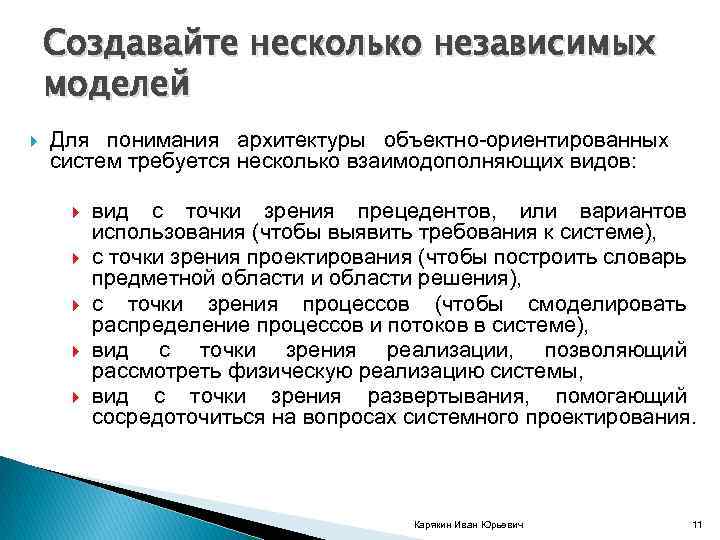 Создавайте несколько независимых моделей

Для понимания архитектуры объектно-ориентированных систем требуется несколько взаимодополняющих видов:

вид с точки зрения прецедентов, или вариантов использования (чтобы выявить требования к системе),

с точки зрения проектирования (чтобы построить словарь предметной области и области решения),

с точки зрения процессов (чтобы смоделировать распределение процессов и потоков в системе),

вид с точки зрения реализации, позволяющий рассмотреть физическую реализацию системы,

вид с точки зрения развертывания, помогающий сосредоточиться на вопросах системного проектирования.

Карякин Иван Юрьевич

11